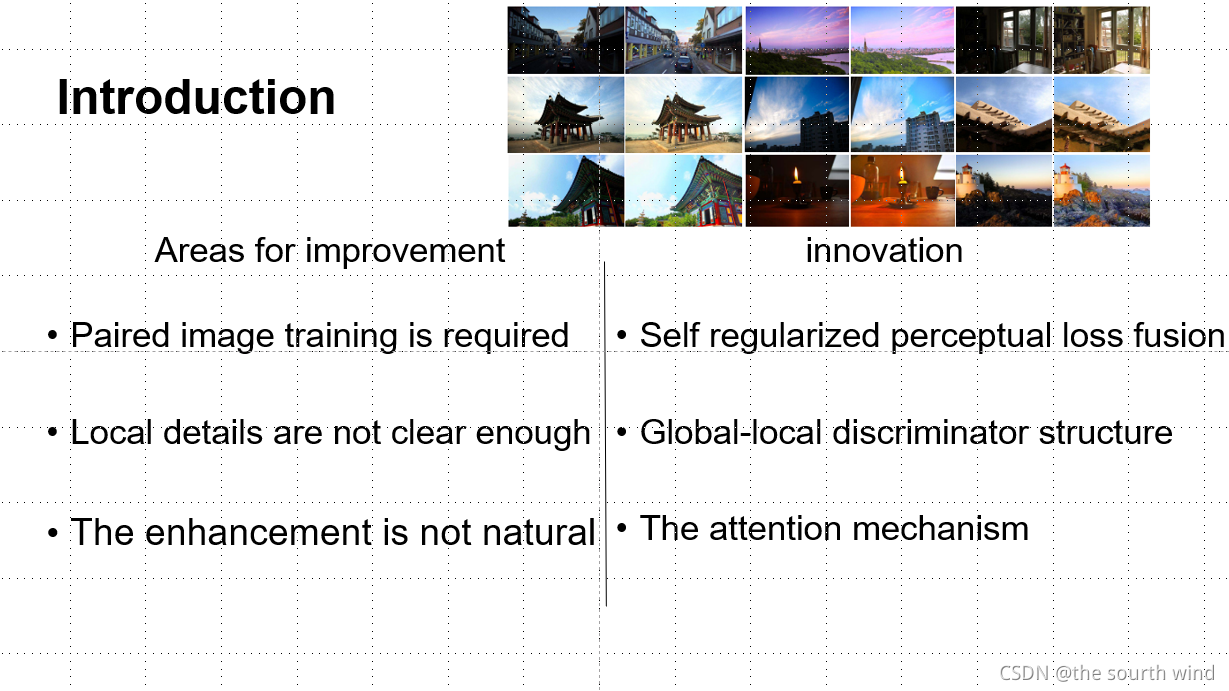 Introduction

Areas for improvement

• Paired image training is required

• Local details are not clear enough

• The enhancement is not natural

innovation

• Self regularized perceptual loss fusion

• Global-local discriminator structure

• The attention mechanism

CSDN @the sourth wind